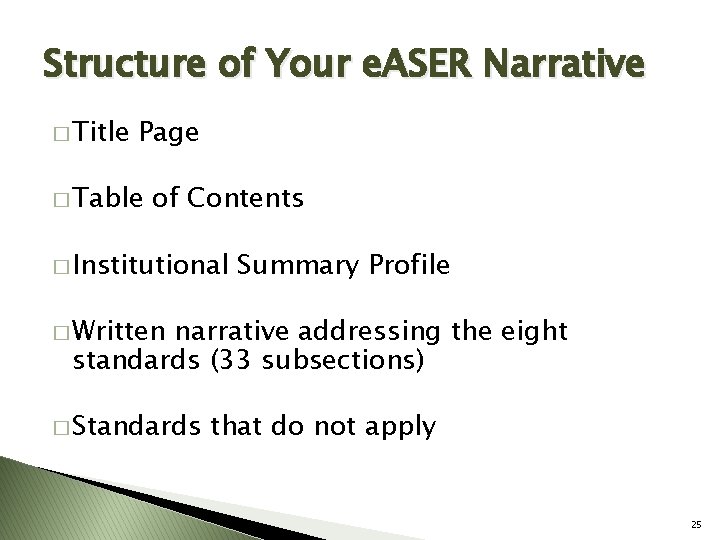 Structure of Your eASER Narrative

□ Title Page

□ Table of Contents

□ Institutional Summary Profile

□ Written narrative addressing the eight standards (33 subsections)

□ Standards that do not apply

25